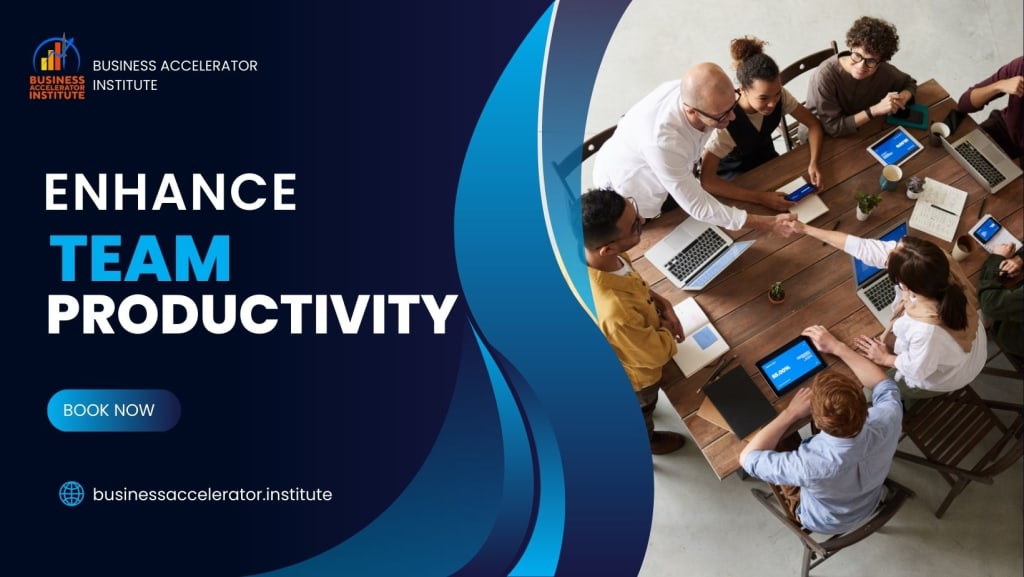 BUSINESS ACCELERATOR INSTITUTE

BUSINESS ACCELERATOR INSTITUTE

ENHANCE
TEAM
PRODUCTIVITY

BOOK NOW

businessaccelerator.institute